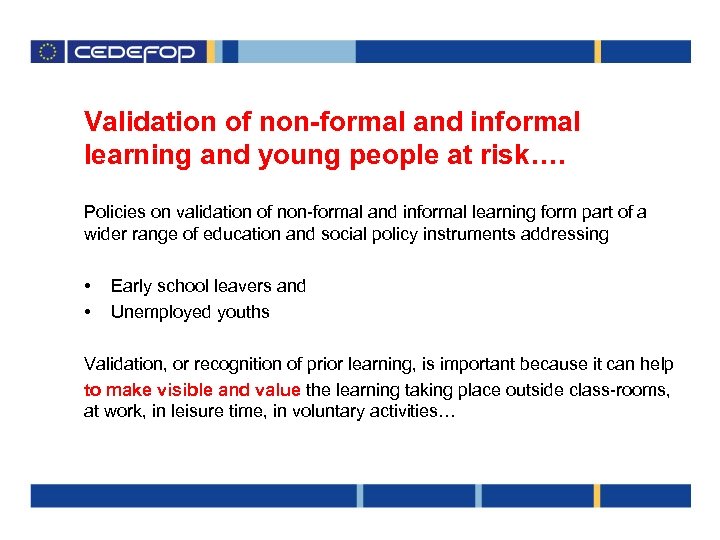 CEDEFOP

Validation of non-formal and informal learning and young people at risk….

Policies on validation of non-formal and informal learning form part of a wider range of education and social policy instruments addressing

• Early school leavers and
• Unemployed youths

Validation, or recognition of prior learning, is important because it can help to make visible and value the learning taking place outside class-rooms, at work, in leisure time, in voluntary activities…